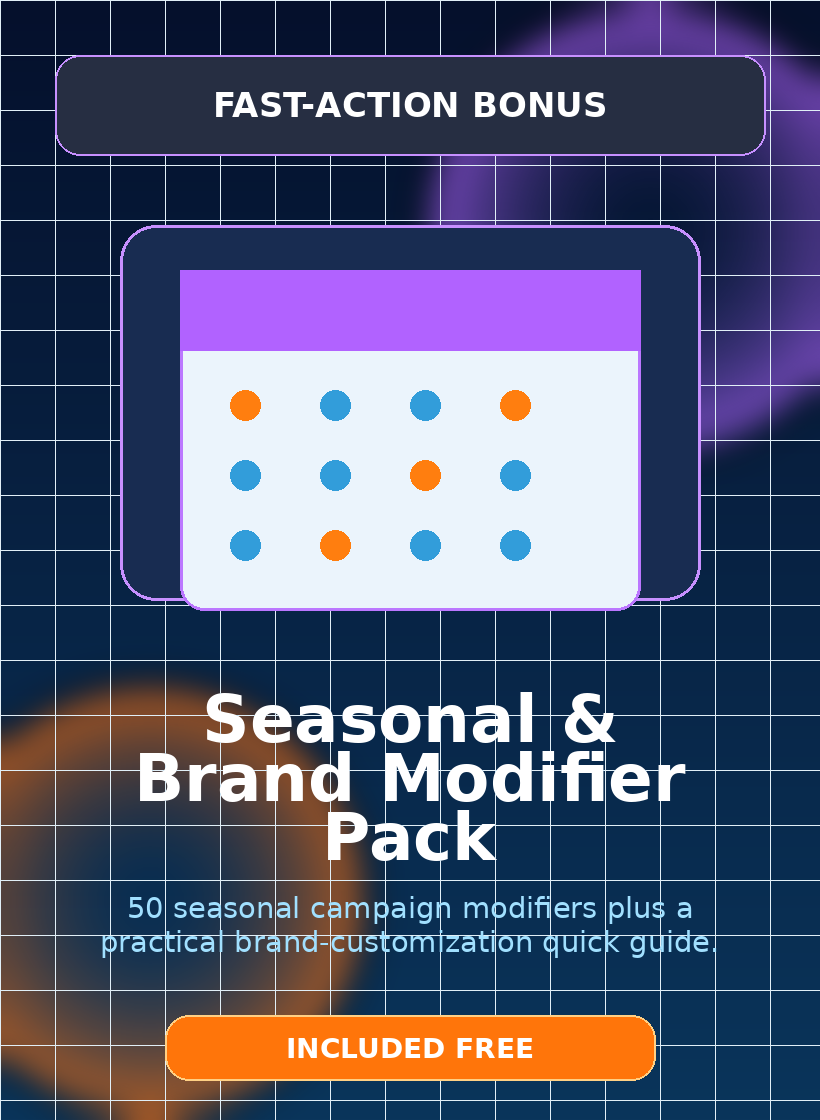 FAST-ACTION BONUS

Seasonal & Brand Modifier Pack

50 seasonal campaign modifiers plus a practical brand-customization quick guide.

INCLUDED FREE